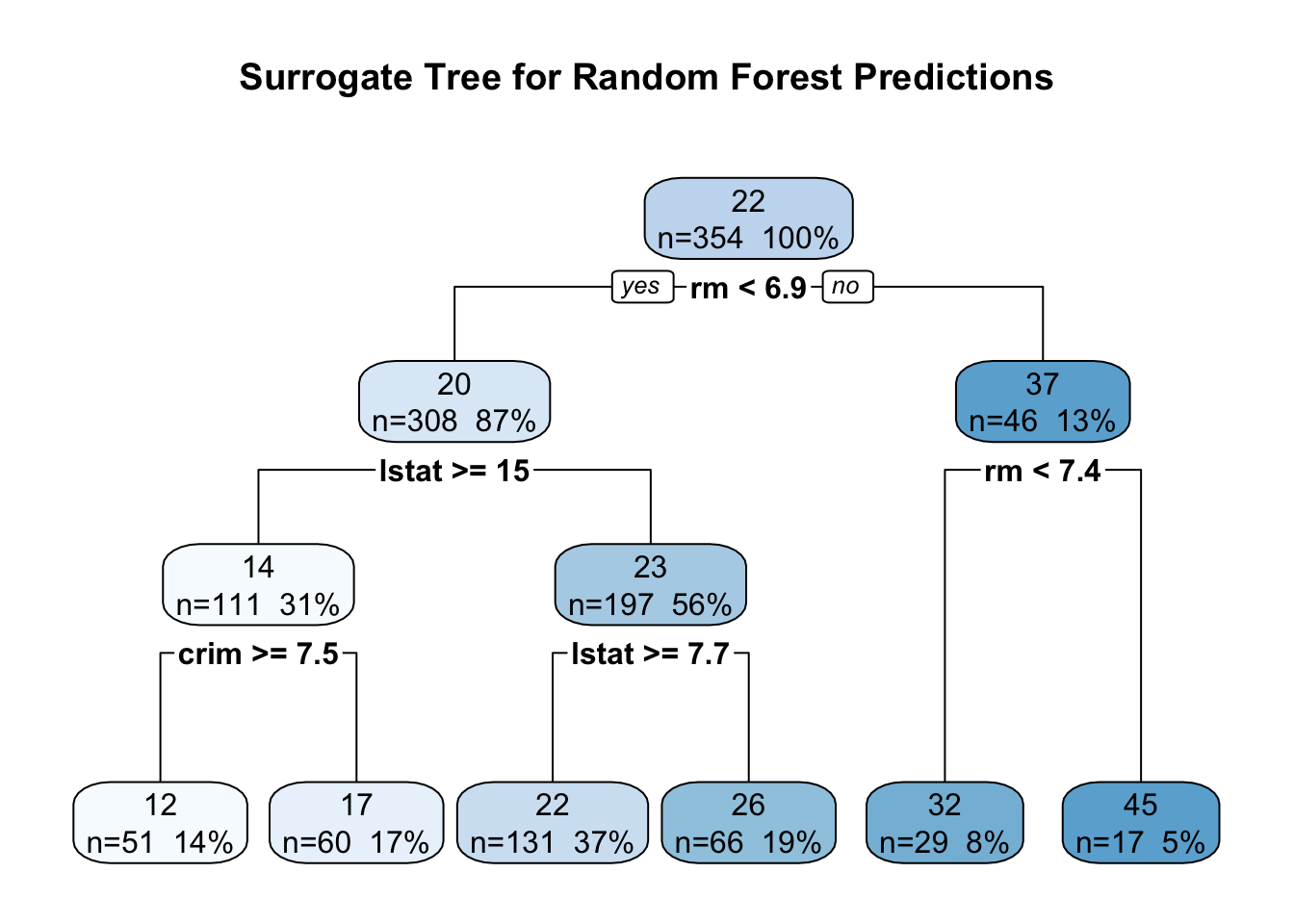 Surrogate Tree for Random Forest Predictions

22
n=354 100%

yes rm < 6.9 no

20
n=308 87%

37
n=46 13%

lstat >= 15

rm < 7.4

14
n=111 31%

23
n=197 56%

crim >= 7.5

lstat >= 7.7

12
n=51 14%

17
n=60 17%

22
n=131 37%

26
n=66 19%

32
n=29 8%

45
n=17 5%